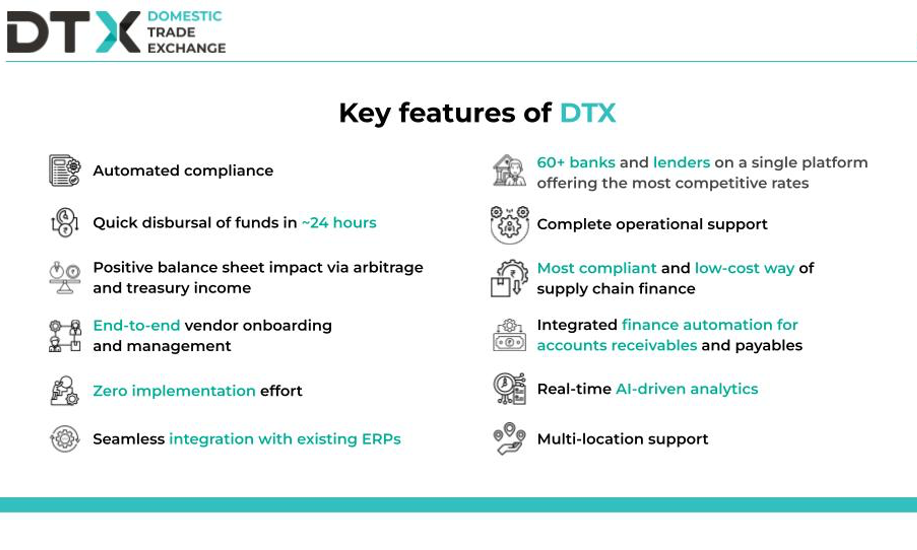 DTX DOMESTIC TRADE EXCHANGE

Key features of DTX

Automated compliance

Quick disbursal of funds in ~24 hours

Positive balance sheet impact via arbitrage and treasury income

End-to-end vendor onboarding and management

Zero implementation effort

Seamless integration with existing ERPs

60+ banks and lenders on a single platform offering the most competitive rates

Complete operational support

Most compliant and low-cost way of supply chain finance

Integrated finance automation for accounts receivables and payables

Real-time AI-driven analytics

Multi-location support